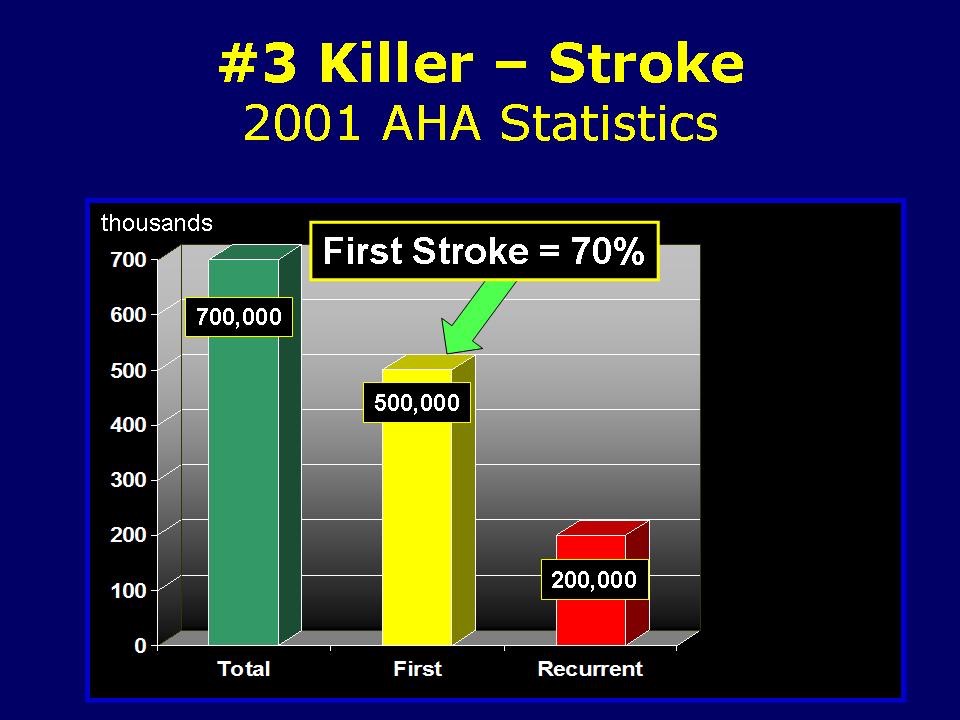 #3 Killer – Stroke
2001 AHA Statistics

thousands

First Stroke = 70%

700
600
500
400
300
200
100
0

700,000
500,000
200,000

Total
First
Recurrent